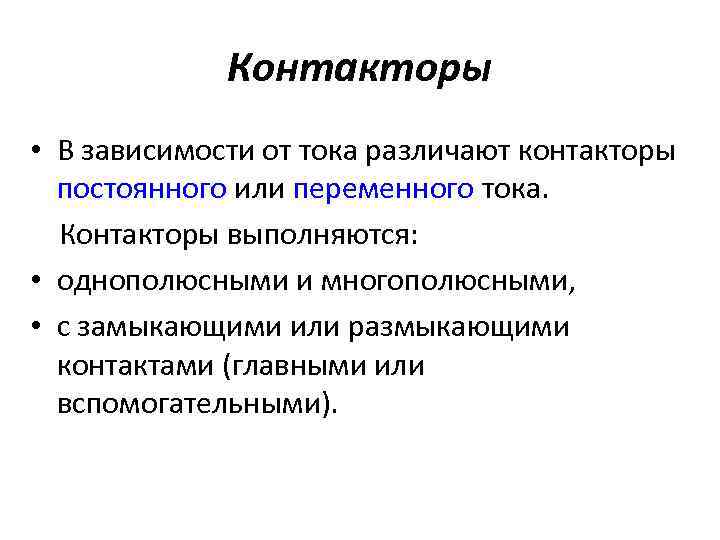 Контакторы

• В зависимости от тока различают контакторы постоянного или переменного тока.

Контакторы выполняются:

• однополюсными и многополюсными,

• с замыкающими или размыкающими контактами (главными или вспомогательными).